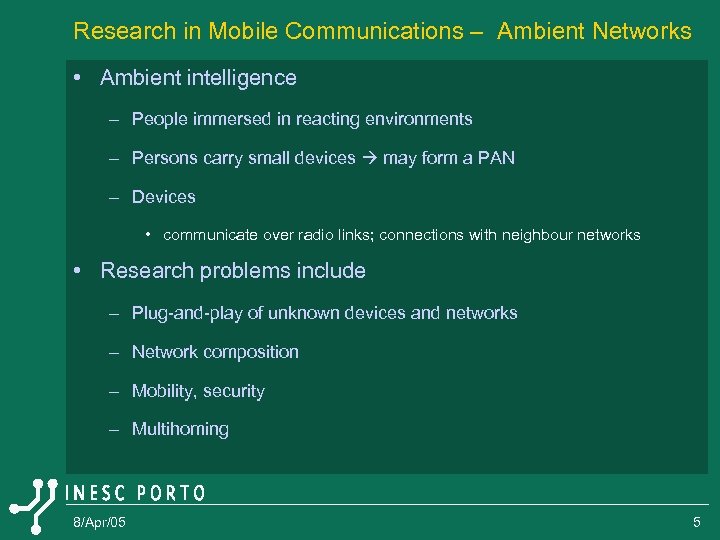 Research in Mobile Communications – Ambient Networks

• Ambient intelligence

– People immersed in reacting environments

– Persons carry small devices → may form a PAN

– Devices

• communicate over radio links; connections with neighbour networks

• Research problems include

– Plug-and-play of unknown devices and networks

– Network composition

– Mobility, security

– Multihoming

INESC PORTO

8/Apr/05

5